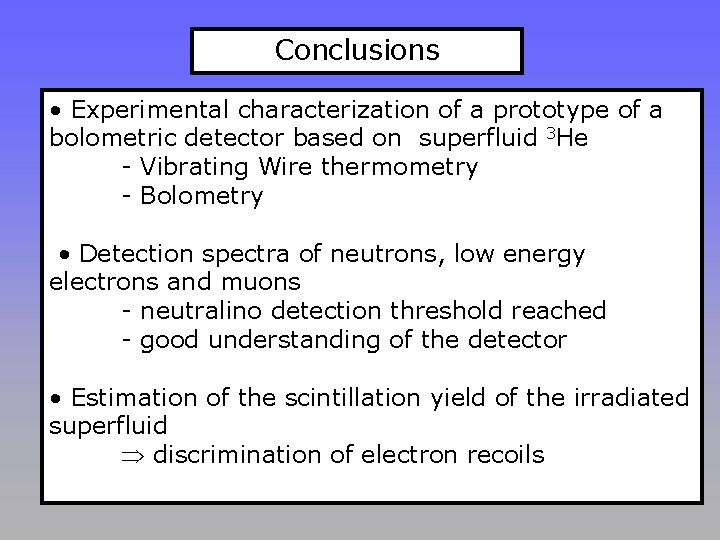 Conclusions

• Experimental characterization of a prototype of a bolometric detector based on superfluid $^3$He
- Vibrating Wire thermometry
- Bolometry

• Detection spectra of neutrons, low energy electrons and muons
- neutralino detection threshold reached
- good understanding of the detector

• Estimation of the scintillation yield of the irradiated superfluid
$\Rightarrow$ discrimination of electron recoils